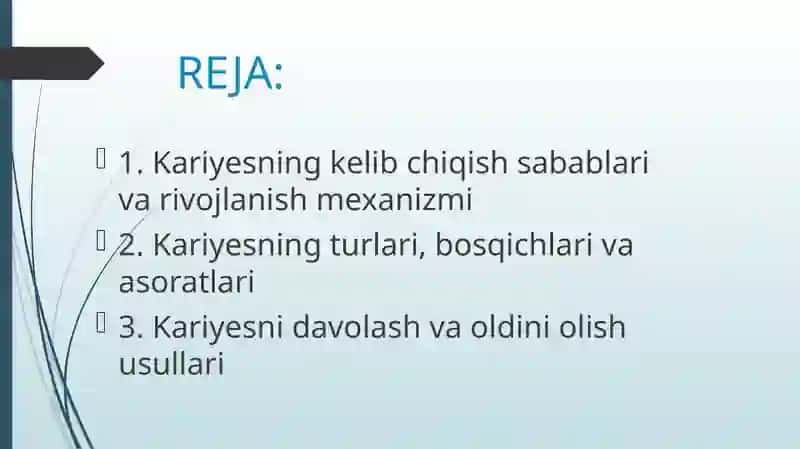 REJA:

1. Kariyesning kelib chiqish sabablari va rivojlanish mexanizmi

2. Kariyesning turlari, bosqichlari va asoratlari

3. Kariyesni davolash va oldini olish usullari